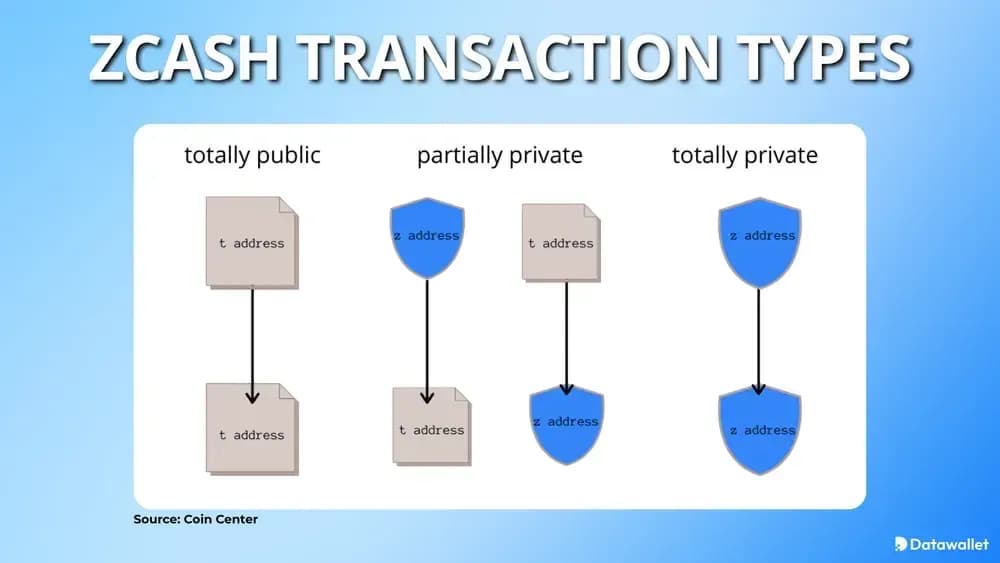 ZCASH TRANSACTION TYPES

totally public

t address

t address

partially private

z address

t address

t address

z address

totally private

z address

z address

Source: Coin Center

Datawallet